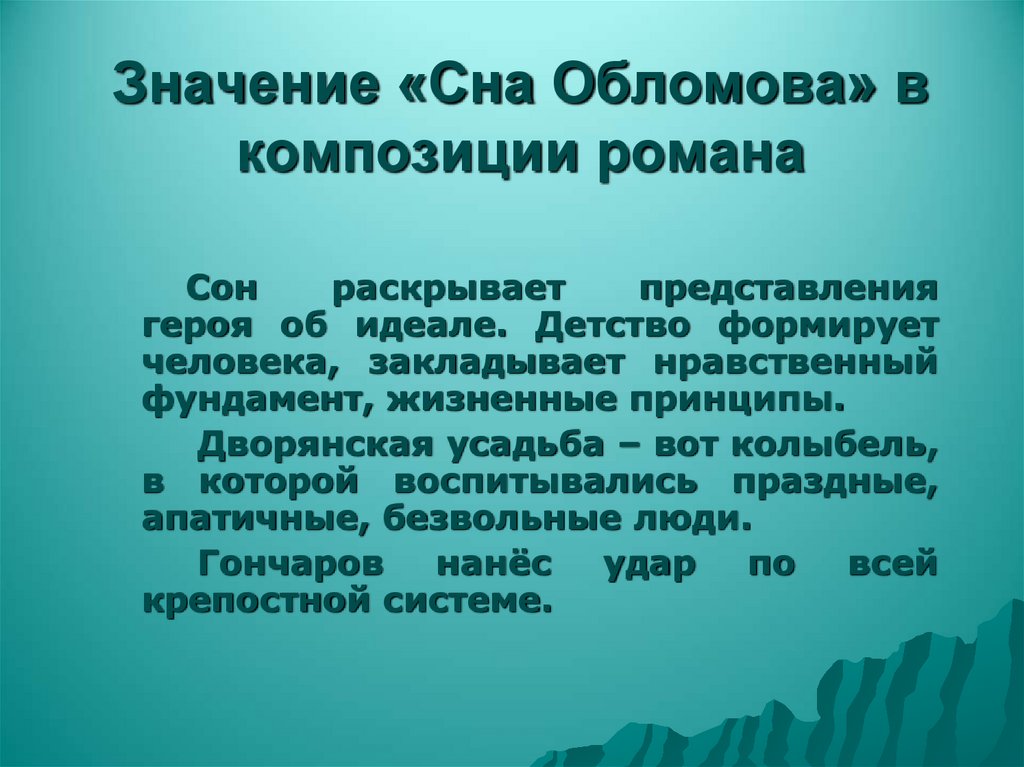 Значение «Сна Обломова» в композиции романа

Сон раскрывает представления героя об идеале. Детство формирует человека, закладывает нравственный фундамент, жизненные принципы.

Дворянская усадьба – вот колыбель, в которой воспитывались праздные, апатичные, безвольные люди.

Гончаров нанёс удар по всей крепостной системе.